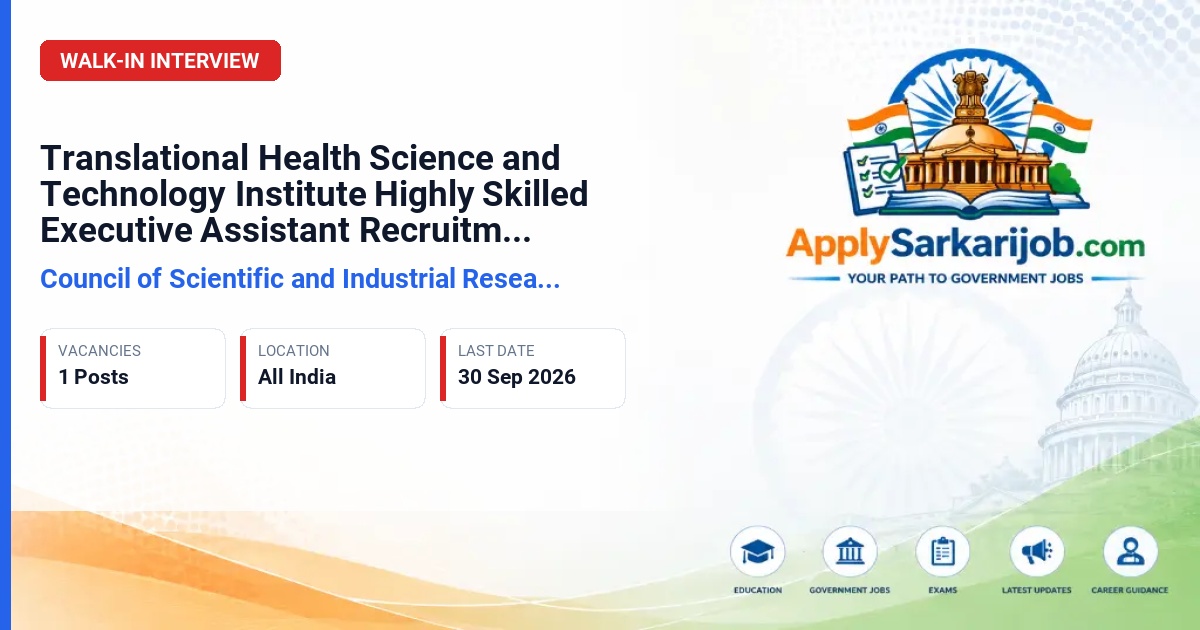 WALK-IN INTERVIEW

Translational Health Science and Technology Institute Highly Skilled Executive Assistant Recruitm...

Council of Scientific and Industrial Resea...

VACANCIES
1 Posts

LOCATION
All India

LAST DATE
30 Sep 2026

ApplySarkarijob.com
YOUR PATH TO GOVERNMENT JOBS

EDUCATION

GOVERNMENT JOBS

EXAMS

LATEST UPDATES

CAREER GUIDANCE